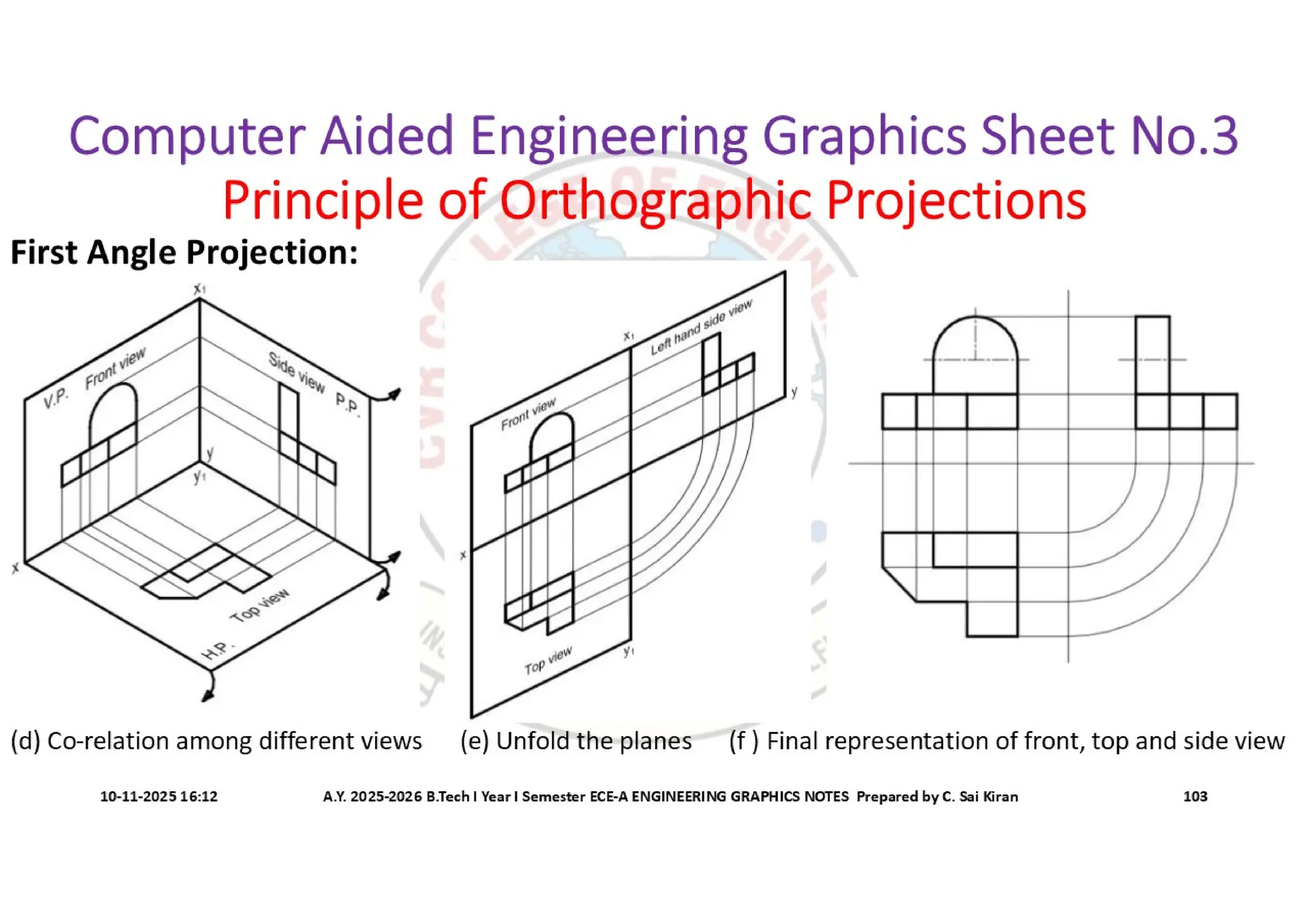 Computer Aided Engineering Graphics Sheet No.3
Principle of Orthographic Projections

First Angle Projection:

$x_1$
V.P.
Front view
Side view
P.P.
y
$y_1$
x
Top view
H.P.

$x_1$
Left hand side view
y
Front view
x
Top view
$y_1$

(d) Co-relation among different views (e) Unfold the planes (f ) Final representation of front, top and side view

10-11-2025 16:12 A.Y. 2025-2026 B.Tech I Year I Semester ECE-A ENGINEERING GRAPHICS NOTES Prepared by C. Sai Kiran 103